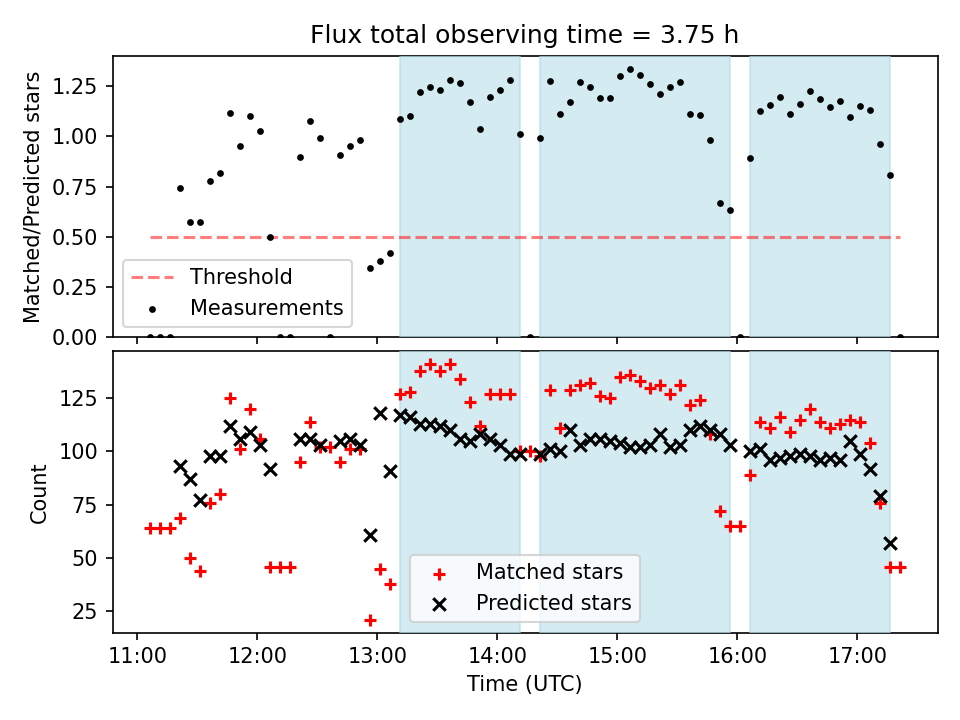 Flux total observing time = 3.75 h

Matched/Predicted stars

1.25
1.00
0.75
0.50
0.25
0.00

Threshold
Measurements

Count

125
100
75
50
25

Matched stars
Predicted stars

11:00 12:00 13:00 14:00 15:00 16:00 17:00

Time (UTC)